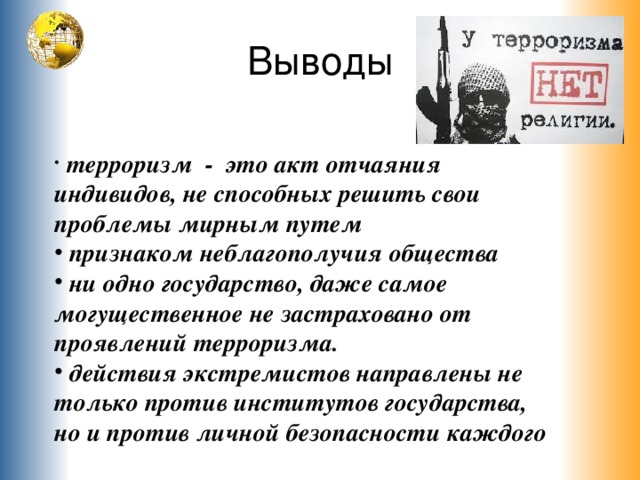 Выводы

У терроризма НЕТ религии.

· терроризм - это акт отчаяния индивидов, не способных решить свои проблемы мирным путем
• признаком неблагополучия общества
• ни одно государство, даже самое могущественное не застраховано от проявлений терроризма.
• действия экстремистов направлены не только против институтов государства, но и против личной безопасности каждого